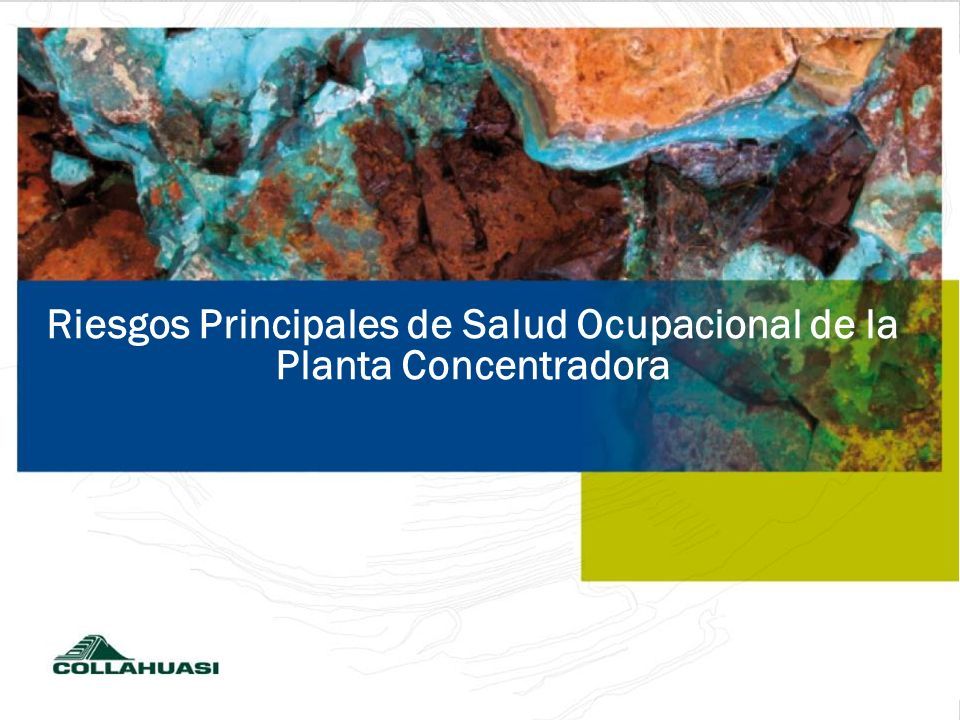 Riesgos Principales de Salud Ocupacional de la Planta Concentradora

COLLAHUASI